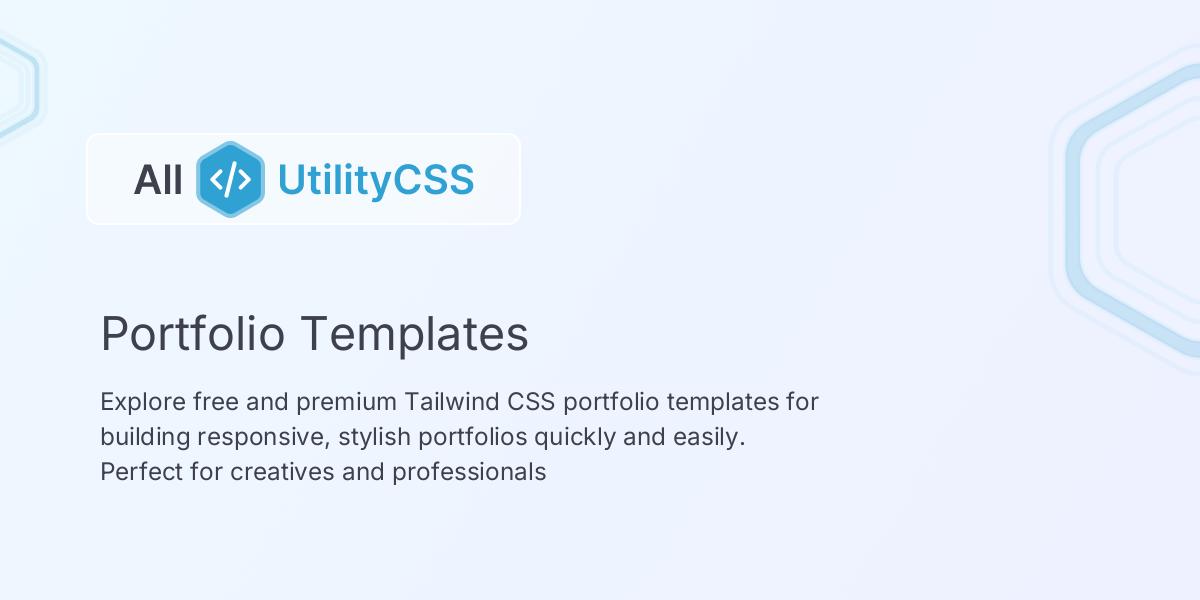 All </> UtilityCSS

Portfolio Templates

Explore free and premium Tailwind CSS portfolio templates for building responsive, stylish portfolios quickly and easily. Perfect for creatives and professionals